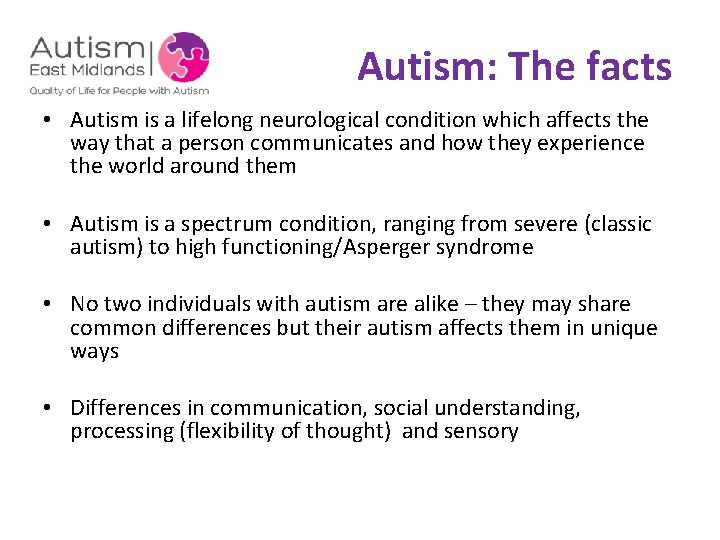 Autism
East Midlands
Quality of Life for People with Autism

Autism: The facts

• Autism is a lifelong neurological condition which affects the way that a person communicates and how they experience the world around them

• Autism is a spectrum condition, ranging from severe (classic autism) to high functioning/Asperger syndrome

• No two individuals with autism are alike – they may share common differences but their autism affects them in unique ways

• Differences in communication, social understanding, processing (flexibility of thought) and sensory